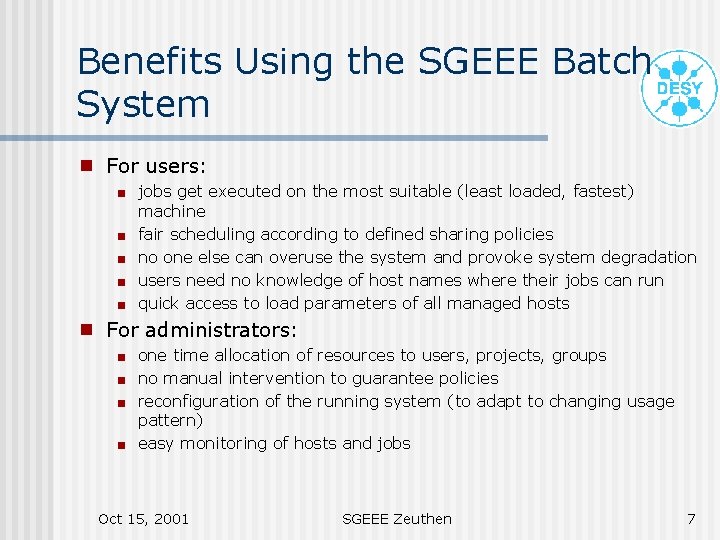 Benefits Using the SGEEE Batch System

DESY

- For users:
  - jobs get executed on the most suitable (least loaded, fastest) machine
  - fair scheduling according to defined sharing policies
  - no one else can overuse the system and provoke system degradation
  - users need no knowledge of host names where their jobs can run
  - quick access to load parameters of all managed hosts
- For administrators:
  - one time allocation of resources to users, projects, groups
  - no manual intervention to guarantee policies
  - reconfiguration of the running system (to adapt to changing usage pattern)
  - easy monitoring of hosts and jobs

Oct 15, 2001

SGEEE Zeuthen

7